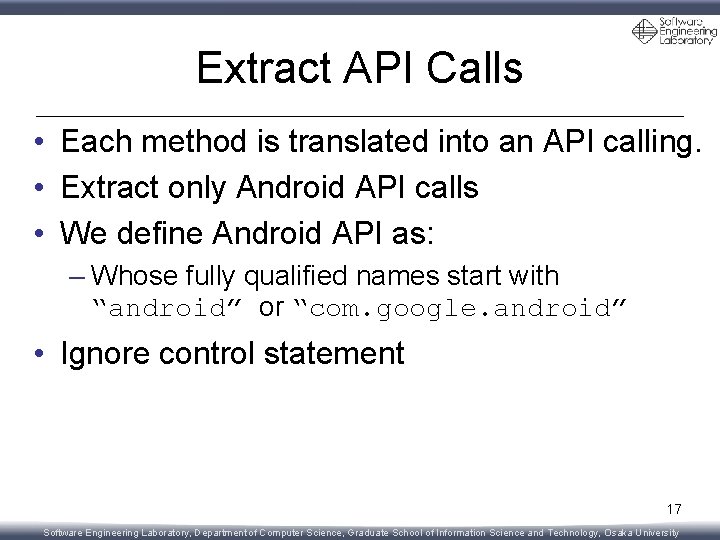 Software Engineering Laboratory

Extract API Calls

• Each method is translated into an API calling.
• Extract only Android API calls
• We define Android API as:
– Whose fully qualified names start with “android” or “com.google.android”
• Ignore control statement

17

Software Engineering Laboratory, Department of Computer Science, Graduate School of Information Science and Technology, Osaka University